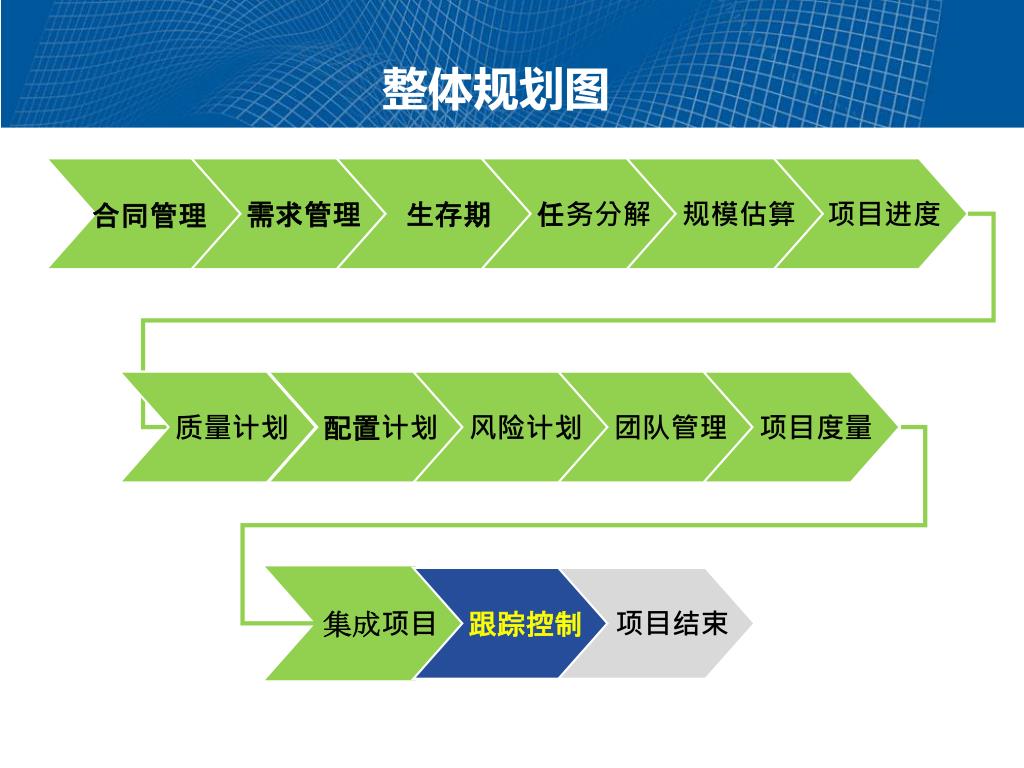 整体规划图

合同管理
需求管理
生存期
任务分解
规模估算
项目进度

质量计划
配置计划
风险计划
团队管理
项目度量

集成项目
跟踪控制
项目结束